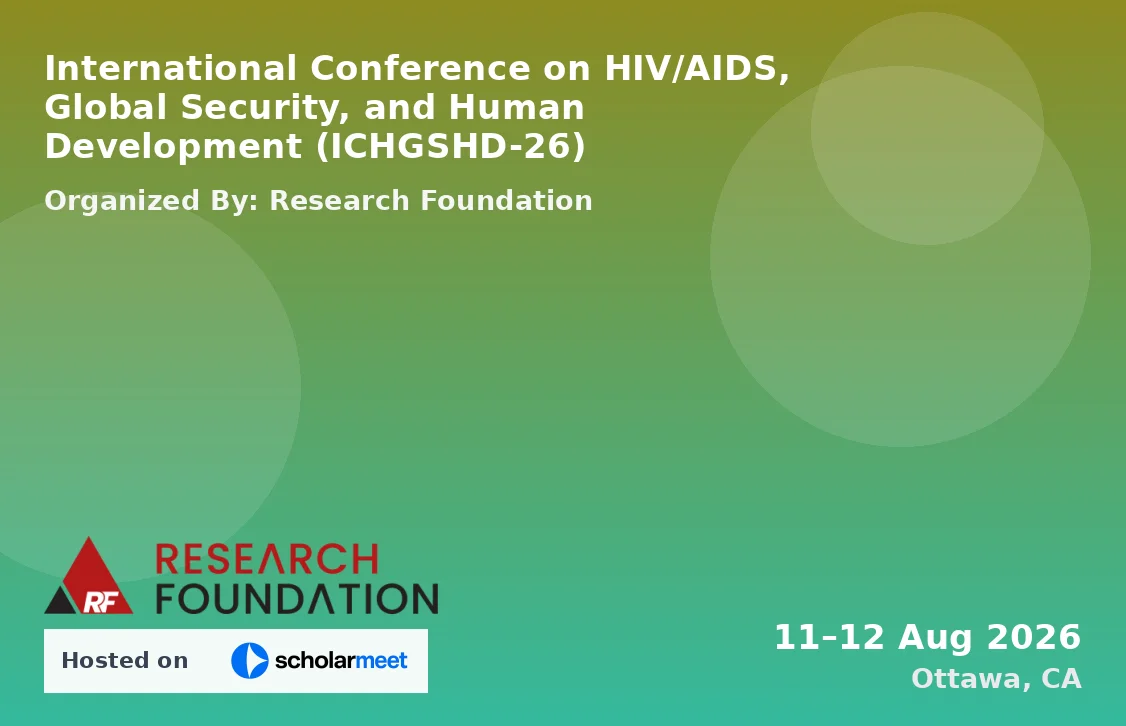 International Conference on HIV/AIDS, Global Security, and Human Development (ICHGSHD-26)

Organized By: Research Foundation

RF RESEARCH FOUNDATION

Hosted on scholarmeet

11–12 Aug 2026
Ottawa, CA